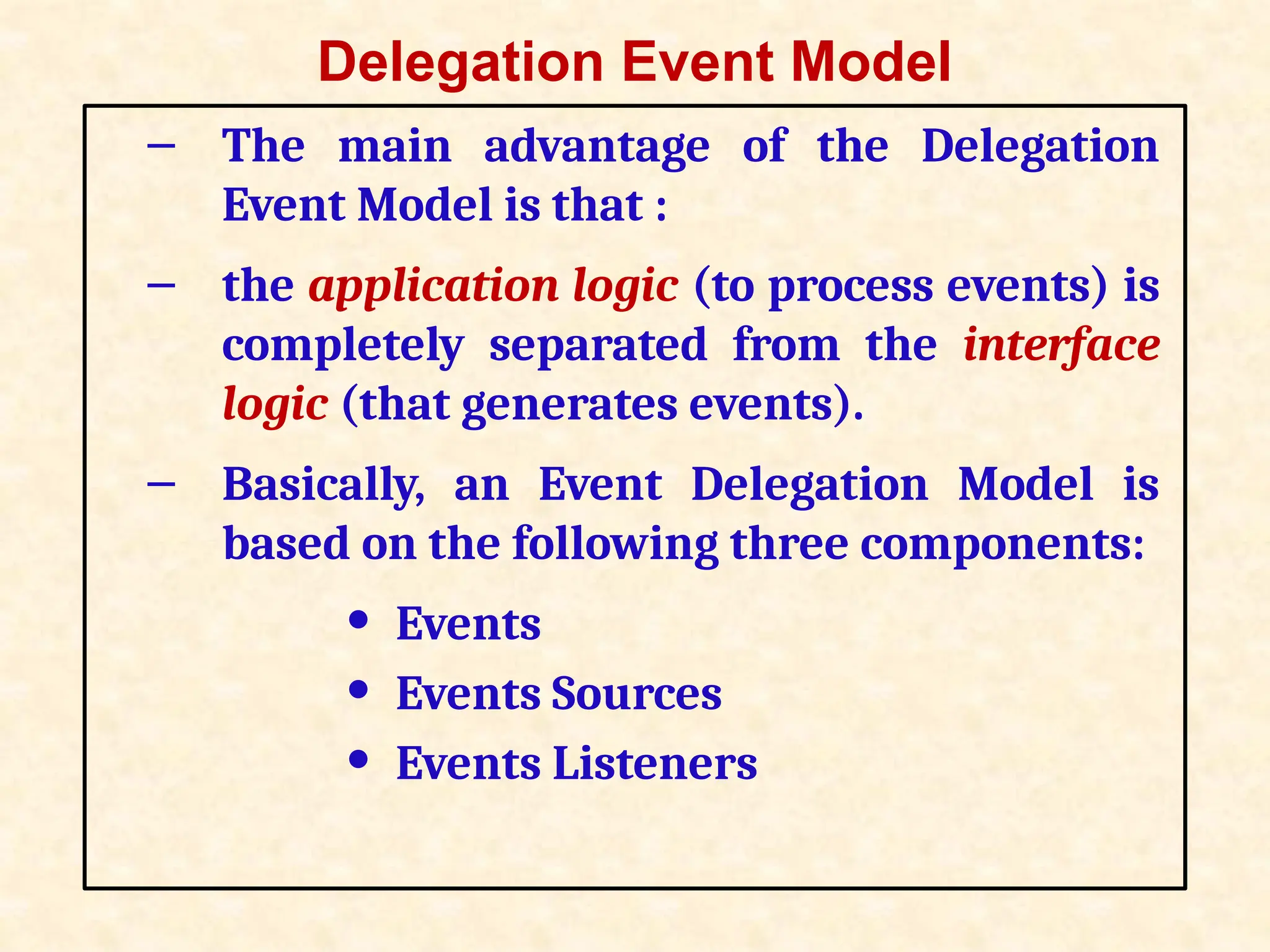 Delegation Event Model

– The main advantage of the Delegation Event Model is that :

– the application logic (to process events) is completely separated from the interface logic (that generates events).

– Basically, an Event Delegation Model is based on the following three components:

• Events
• Events Sources
• Events Listeners